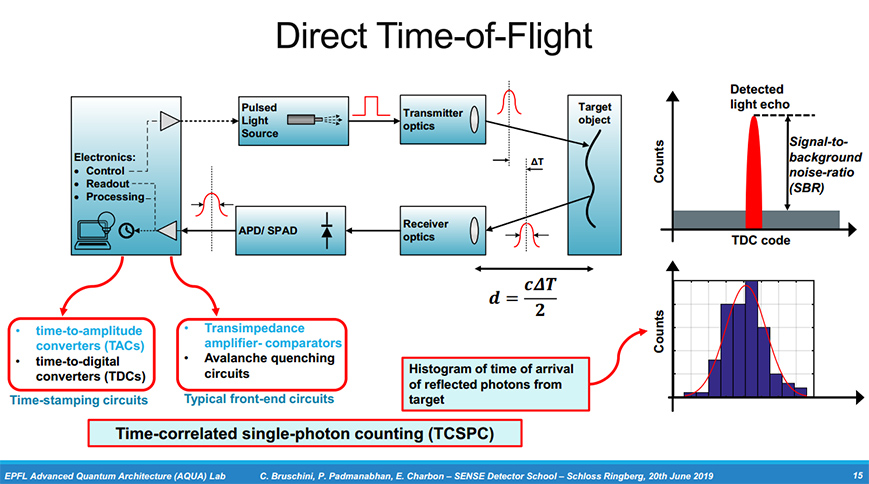 Direct Time-of-Flight

Electronics:
• Control
• Readout
• Processing

Pulsed Light Source

Transmitter optics

Target object

ΔT

APD/ SPAD

Receiver optics

$d = \frac{c\Delta T}{2}$

Detected light echo

Signal-to-background noise-ratio (SBR)

Counts

TDC code

Counts

• time-to-amplitude converters (TACs)
• time-to-digital converters (TDCs)

Time-stamping circuits

• Transimpedance amplifier- comparators
• Avalanche quenching circuits

Typical front-end circuits

Histogram of time of arrival of reflected photons from target

Time-correlated single-photon counting (TCSPC)

EPFL Advanced Quantum Architecture (AQUA) Lab C. Bruschini, P. Padmanabhan, E. Charbon – SENSE Detector School – Schloss Ringberg, 20th June 2019 15